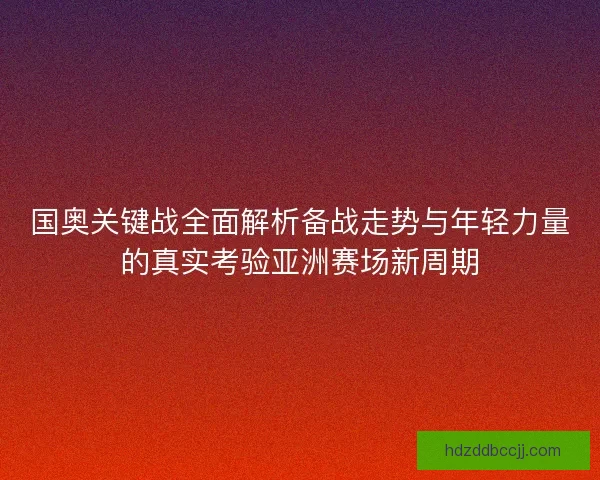 国奥关键战全面解析备战走势与年轻力量的真实考验亚洲赛场新周期

hdzddbccjj.com